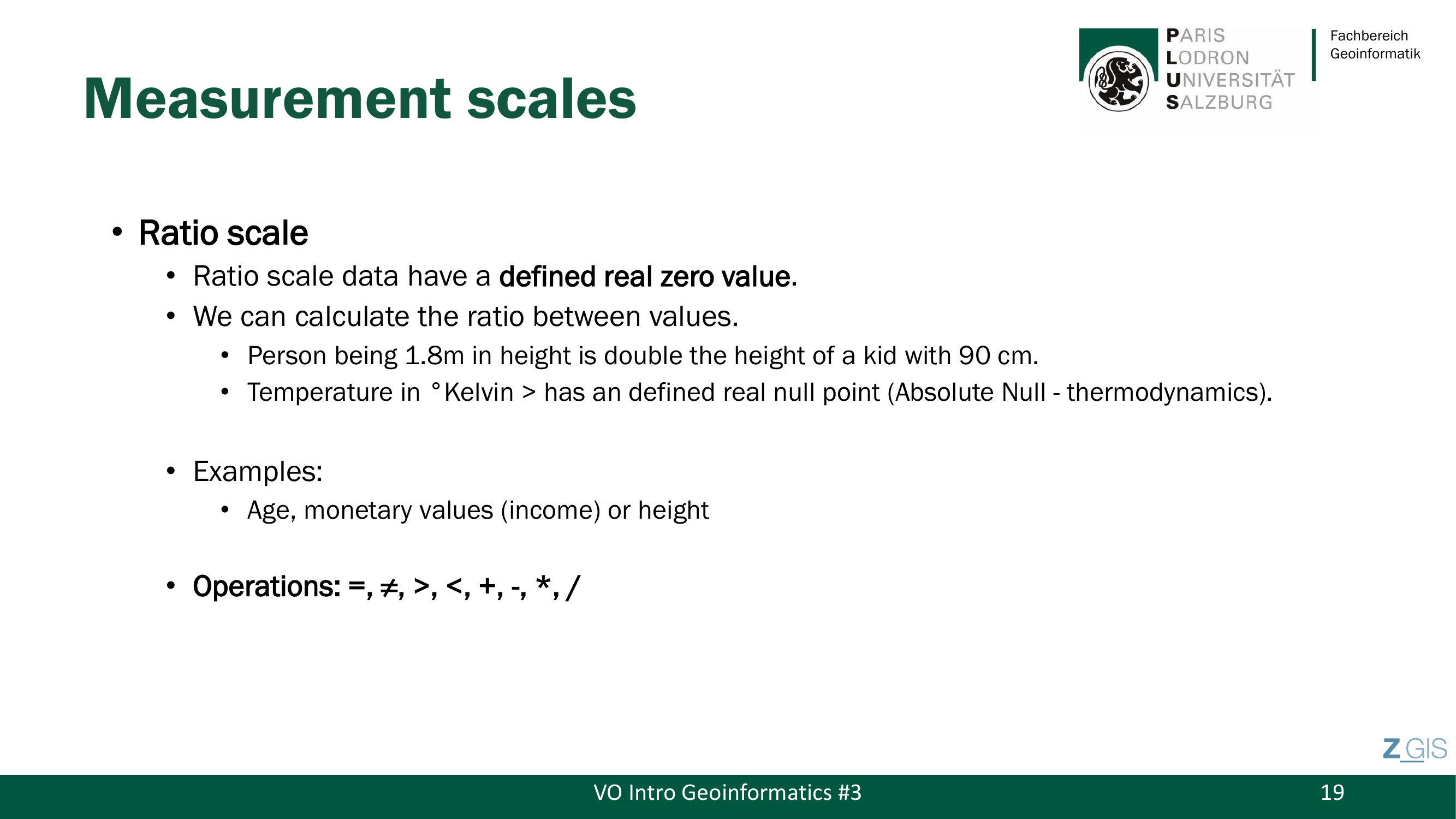 Measurement scales

PARIS LODRON UNIVERSITÄT SALZBURG

Fachbereich Geoinformatik

• Ratio scale
  • Ratio scale data have a defined real zero value.
  • We can calculate the ratio between values.
    • Person being 1.8m in height is double the height of a kid with 90 cm.
    • Temperature in °Kelvin > has an defined real null point (Absolute Null - thermodynamics).

  • Examples:
    • Age, monetary values (income) or height

  • Operations: =, ≠, >, <, +, -, *, /

Z_GIS

VO Intro Geoinformatics #3

19